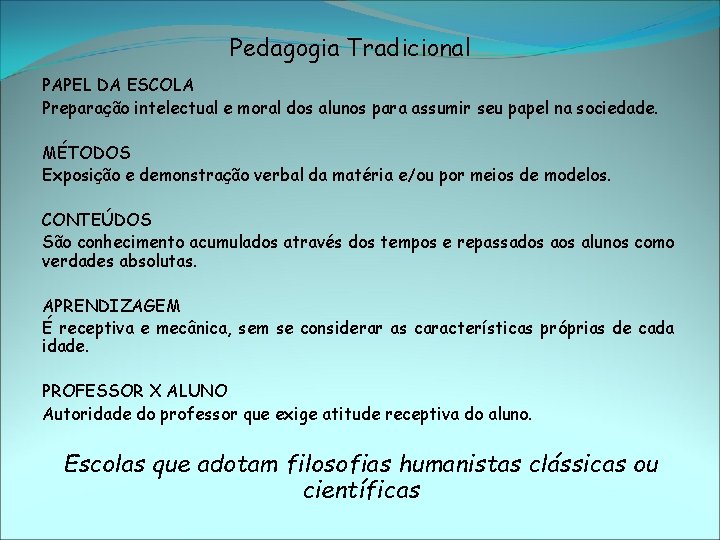 Pedagogia Tradicional

PAPEL DA ESCOLA
Preparação intelectual e moral dos alunos para assumir seu papel na sociedade.

MÉTODOS
Exposição e demonstração verbal da matéria e/ou por meios de modelos.

CONTEÚDOS
São conhecimento acumulados através dos tempos e repassados aos alunos como verdades absolutas.

APRENDIZAGEM
É receptiva e mecânica, sem se considerar as características próprias de cada idade.

PROFESSOR X ALUNO
Autoridade do professor que exige atitude receptiva do aluno.

Escolas que adotam filosofias humanistas clássicas ou científicas